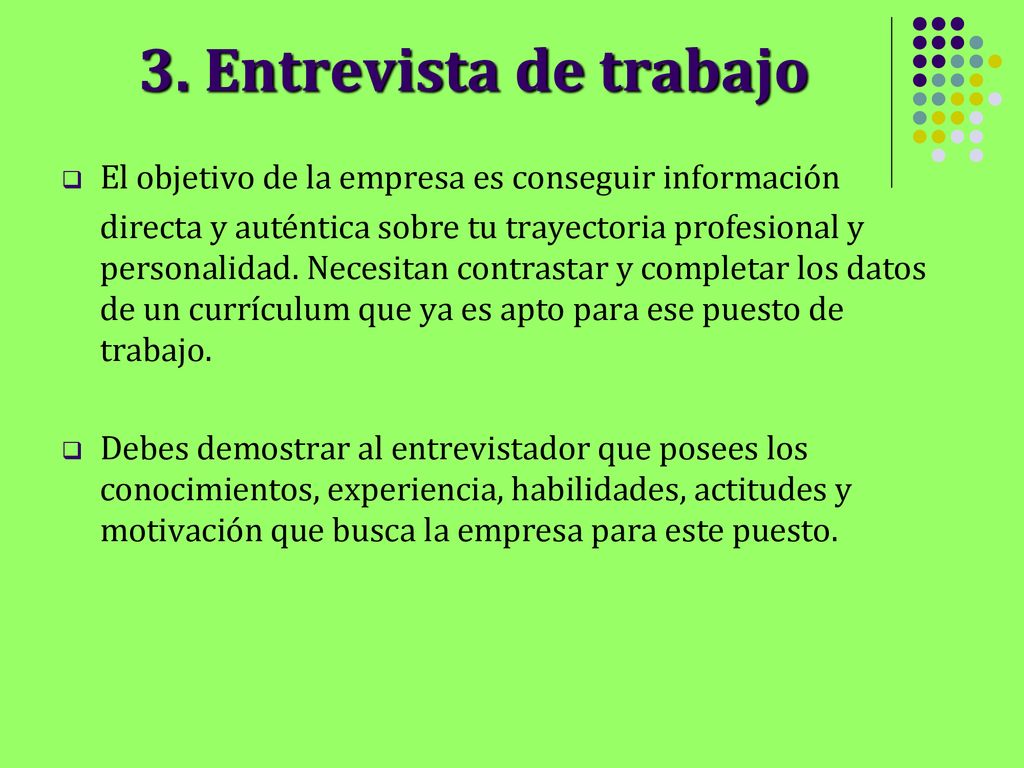 3. Entrevista de trabajo

El objetivo de la empresa es conseguir información directa y auténtica sobre tu trayectoria profesional y personalidad. Necesitan contrastar y completar los datos de un currículum que ya es apto para ese puesto de trabajo.

Debes demostrar al entrevistador que posees los conocimientos, experiencia, habilidades, actitudes y motivación que busca la empresa para este puesto.